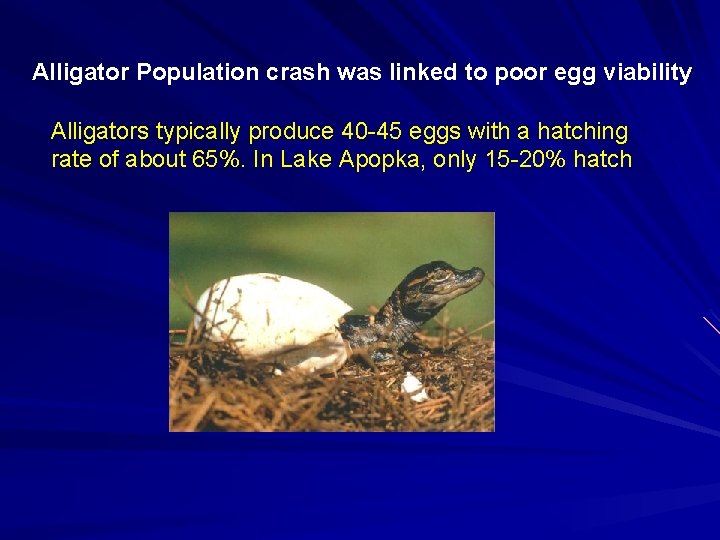 Alligator Population crash was linked to poor egg viability

Alligators typically produce 40-45 eggs with a hatching rate of about 65%. In Lake Apopka, only 15-20% hatch